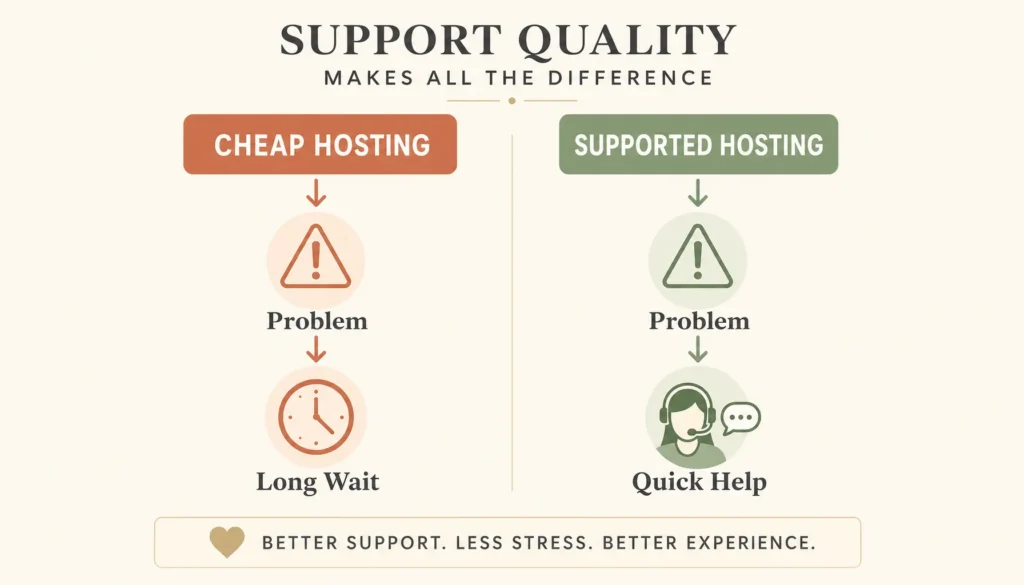 SUPPORT QUALITY
MAKES ALL THE DIFFERENCE

CHEAP HOSTING

Problem

Long Wait

SUPPORTED HOSTING

Problem

Quick Help

BETTER SUPPORT. LESS STRESS. BETTER EXPERIENCE.